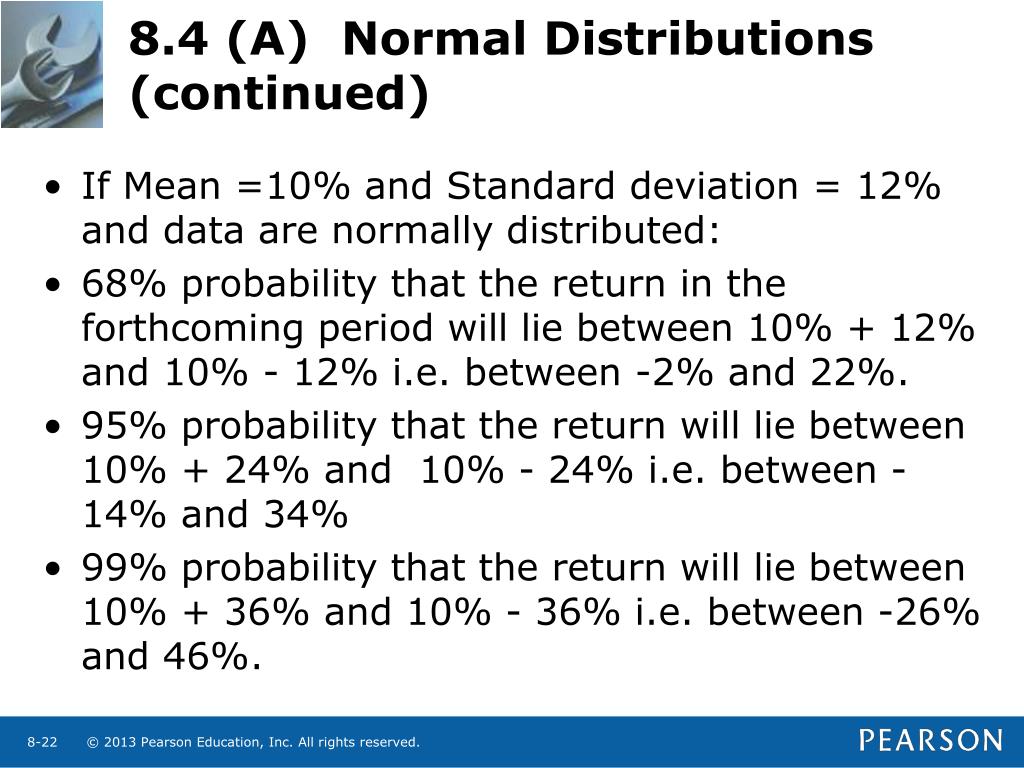 8.4 (A) Normal Distributions (continued)

• If Mean =10% and Standard deviation = 12% and data are normally distributed:
• 68% probability that the return in the forthcoming period will lie between 10% + 12% and 10% - 12% i.e. between -2% and 22%.
• 95% probability that the return will lie between 10% + 24% and 10% - 24% i.e. between -14% and 34%
• 99% probability that the return will lie between 10% + 36% and 10% - 36% i.e. between -26% and 46%.

8-22 © 2013 Pearson Education, Inc. All rights reserved.

PEARSON